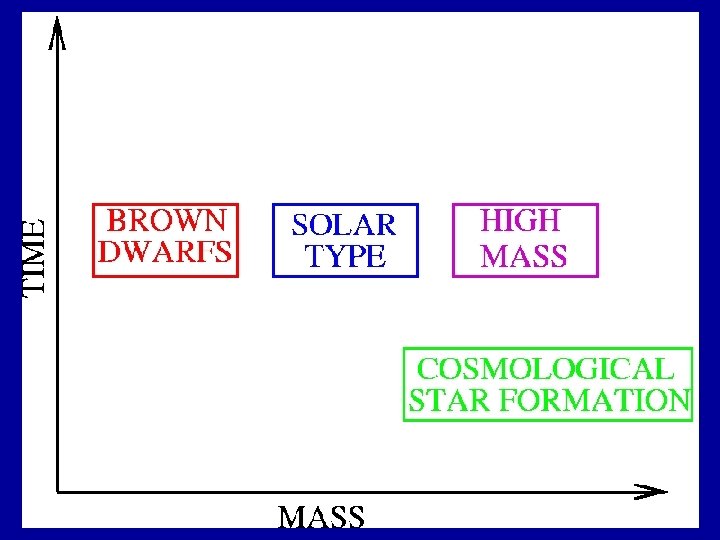 TIME

BROWN DWARFS

SOLAR TYPE

HIGH MASS

COSMOLOGICAL STAR FORMATION

MASS